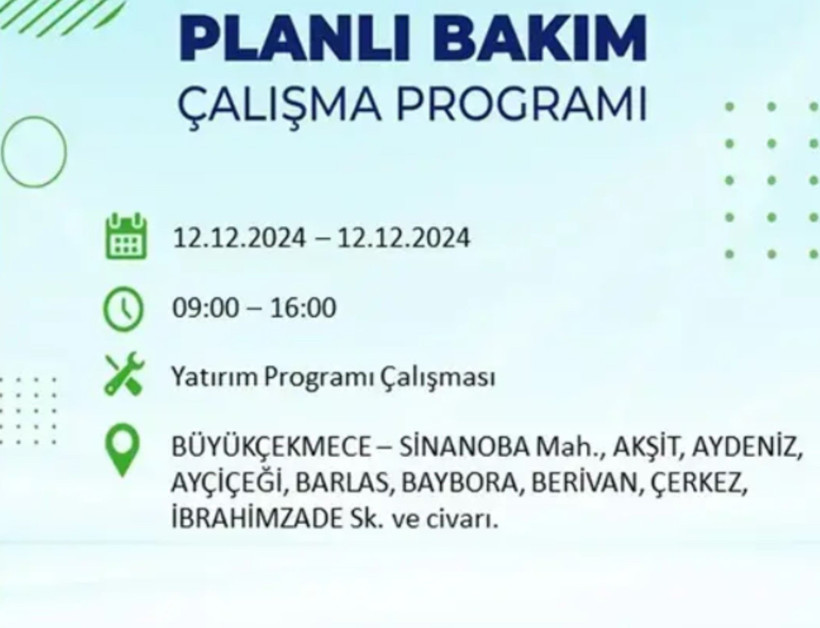 PLANLI BAKIM
ÇALIŞMA PROGRAMI

12.12.2024 – 12.12.2024

09:00 – 16:00

Yatırım Programı Çalışması

BÜYÜKÇEKMECE – SİNANOBA Mah., AKŞİT, AYDENİZ, AYÇİÇEĞİ, BARLAS, BAYBORA, BERİVAN, ÇERKEZ, İBRAHİMZADE Sk. ve civarı.